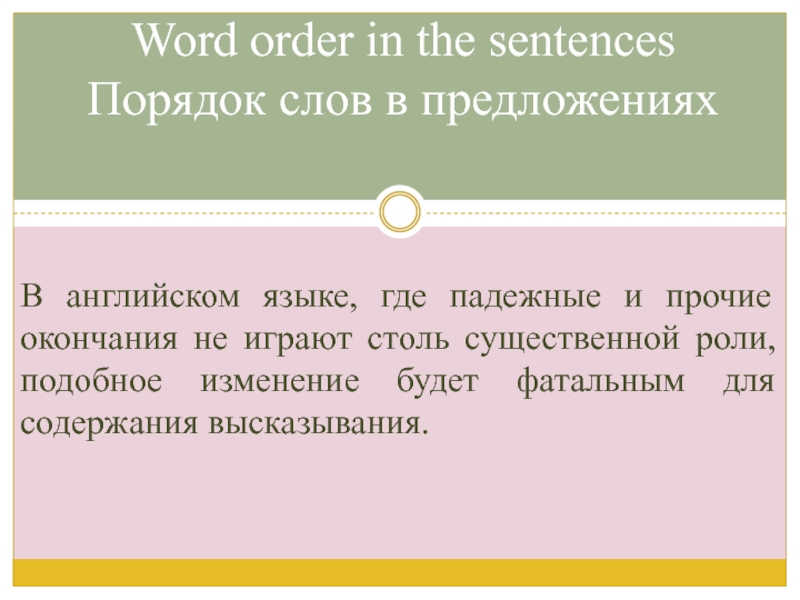 Word order in the sentences
Порядок слов в предложениях

В английском языке, где падежные и прочие окончания не играют столь существенной роли, подобное изменение будет фатальным для содержания высказывания.